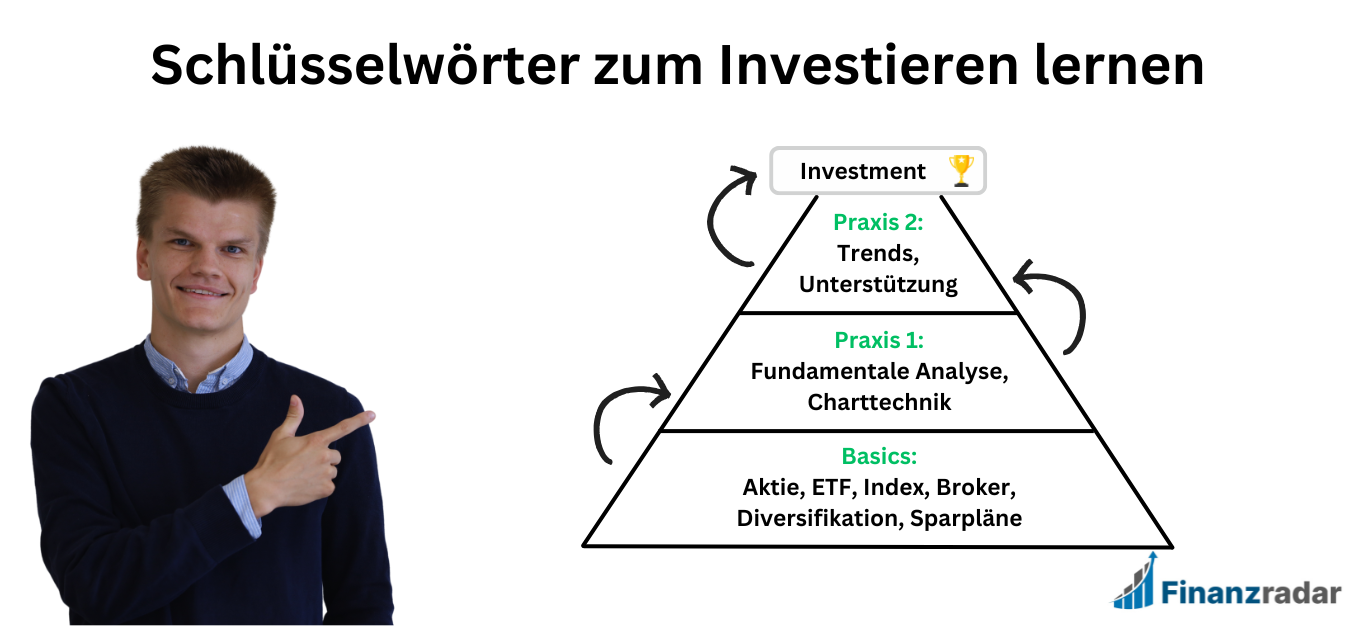 Schlüsselwörter zum Investieren lernen

Investment 🏆

Praxis 2:
Trends, Unterstützung

Praxis 1:
Fundamentale Analyse, Charttechnik

Basics:
Aktie, ETF, Index, Broker, Diversifikation, Sparpläne

Finanzradar